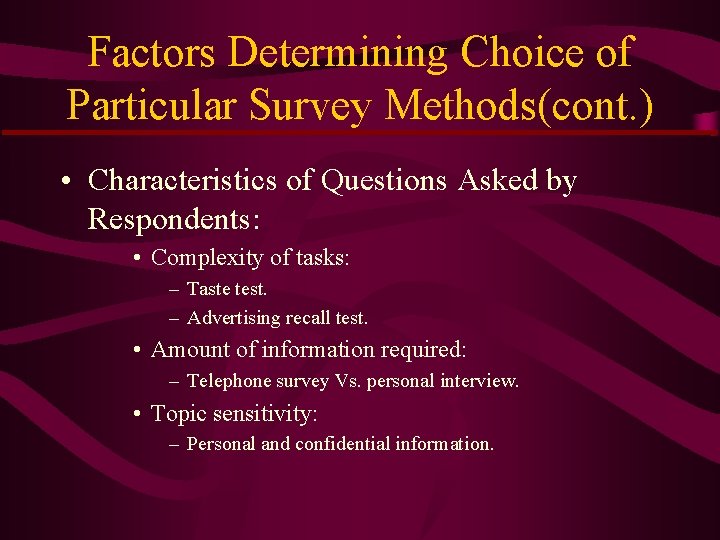 Factors Determining Choice of Particular Survey Methods(cont.)

• Characteristics of Questions Asked by Respondents:

• Complexity of tasks:

– Taste test.

– Advertising recall test.

• Amount of information required:

– Telephone survey Vs. personal interview.

• Topic sensitivity:

– Personal and confidential information.